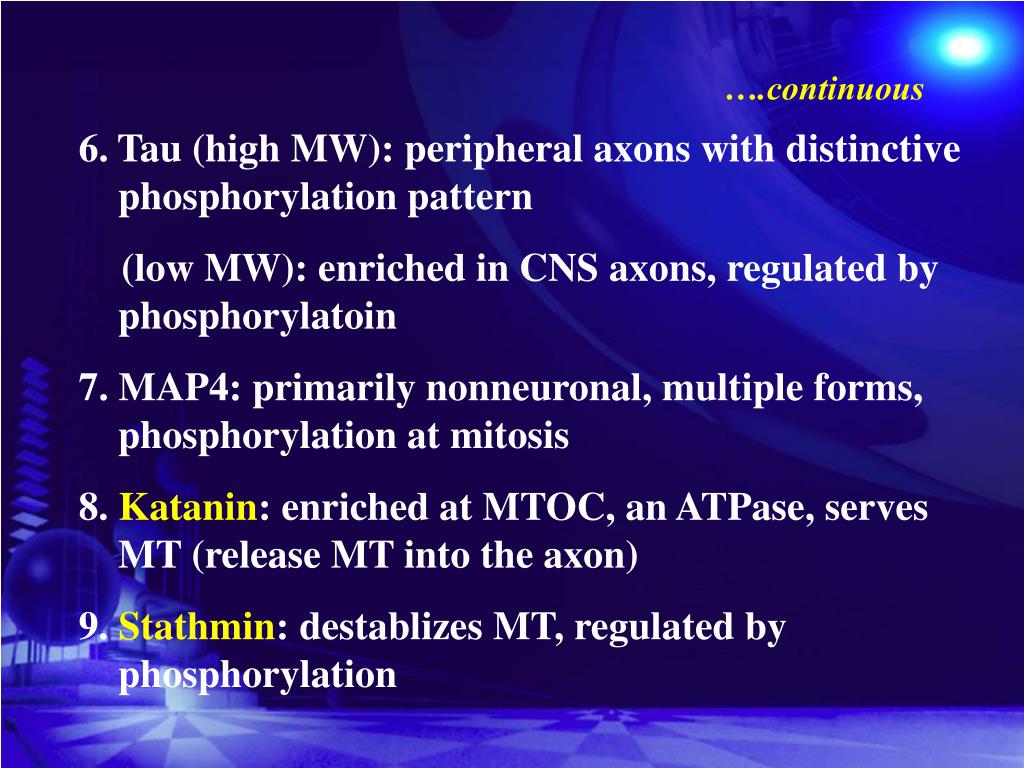 ….continuous

6. Tau (high MW): peripheral axons with distinctive phosphorylation pattern

(low MW): enriched in CNS axons, regulated by phosphorylatoin

7. MAP4: primarily nonneuronal, multiple forms, phosphorylation at mitosis

8. Katanin: enriched at MTOC, an ATPase, serves MT (release MT into the axon)

9. Stathmin: destablizes MT, regulated by phosphorylation